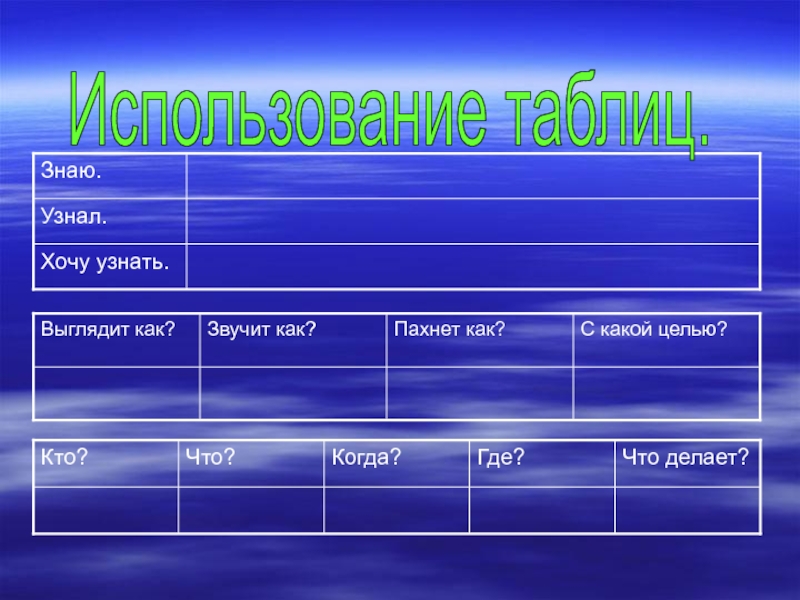 Использование таблиц.

| Знаю. | |
|---|---|
| Узнал. | |
| Хочу узнать. | |

| Выглядит как? | Звучит как? | Пахнет как? | С какой целью? |
|---|---|---|---|
| | | | |

| Кто? | Что? | Когда? | Где? | Что делает? |
|---|---|---|---|---|
| | | | | |